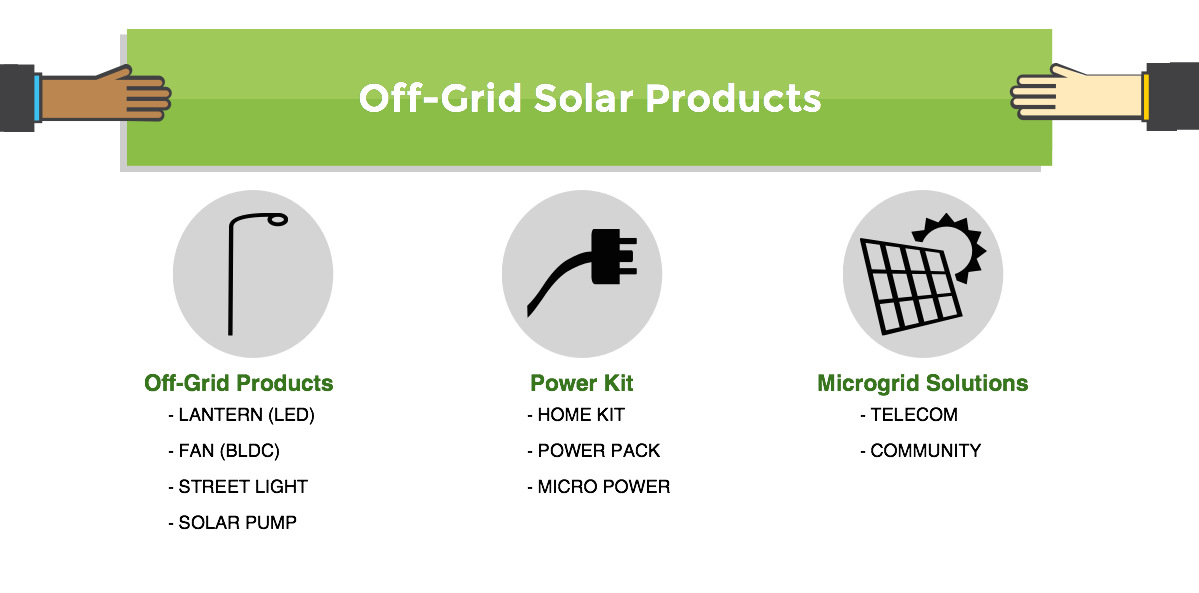 Off-Grid Solar Products

Off-Grid Products
- LANTERN (LED)
- FAN (BLDC)
- STREET LIGHT
- SOLAR PUMP

Power Kit
- HOME KIT
- POWER PACK
- MICRO POWER

Microgrid Solutions
- TELECOM
- COMMUNITY